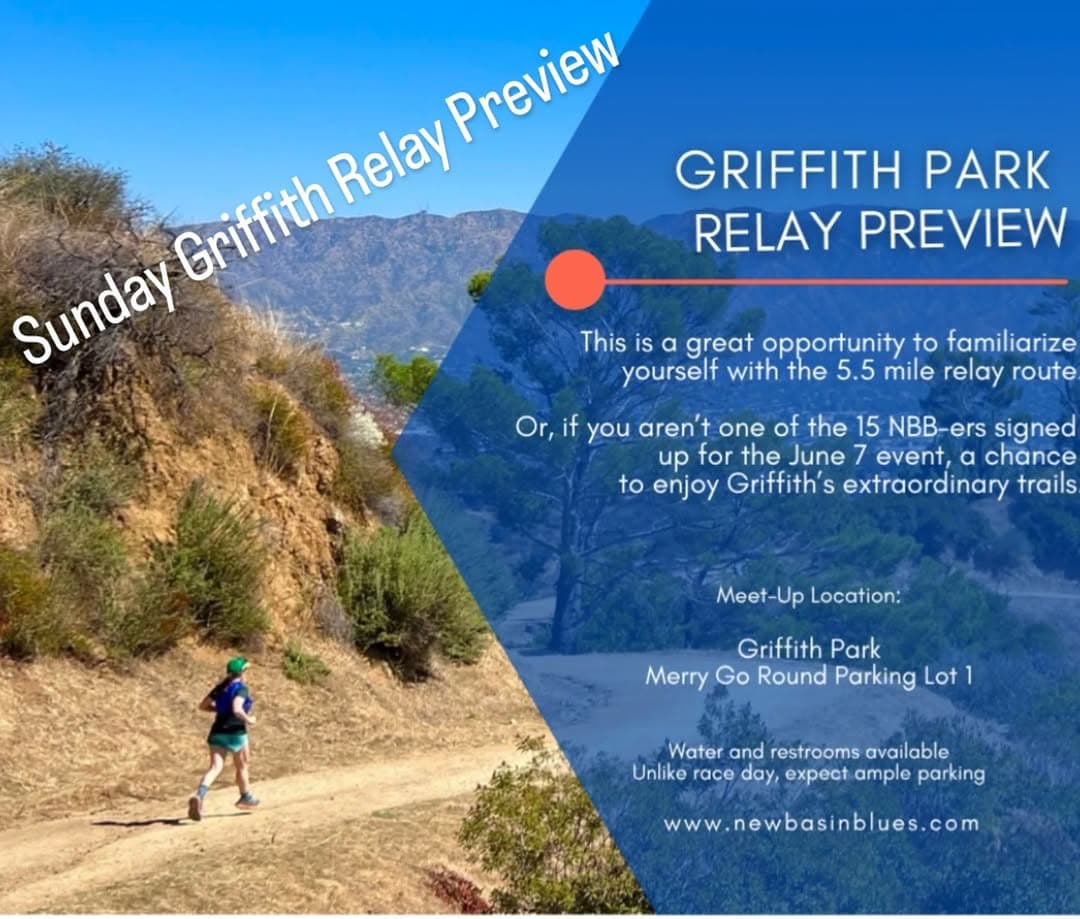 Sunday Griffith Relay Preview

GRIFFITH PARK
RELAY PREVIEW

This is a great opportunity to familiarize yourself with the 5.5 mile relay route.

Or, if you aren't one of the 15 NBB-ers signed up for the June 7 event, a chance to enjoy Griffith's extraordinary trails.

Meet-Up Location:

Griffith Park
Merry Go Round Parking Lot 1

Water and restrooms available
Unlike race day, expect ample parking

www.newbasinblues.com